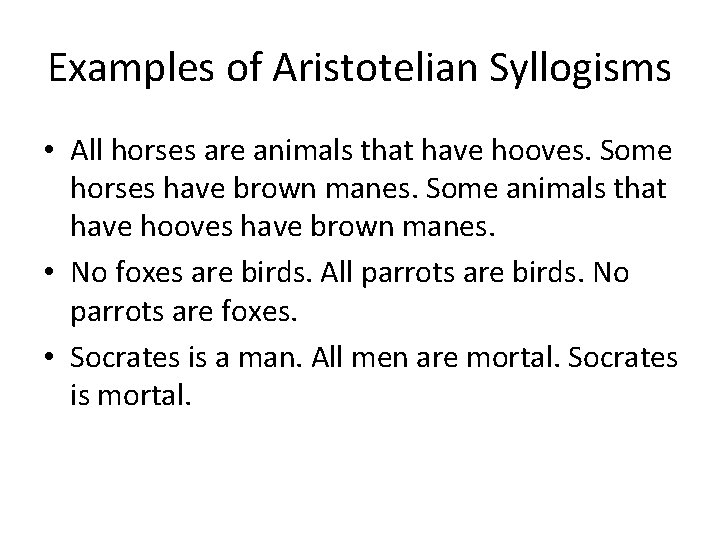 Examples of Aristotelian Syllogisms

• All horses are animals that have hooves. Some horses have brown manes. Some animals that have hooves have brown manes.
• No foxes are birds. All parrots are birds. No parrots are foxes.
• Socrates is a man. All men are mortal. Socrates is mortal.